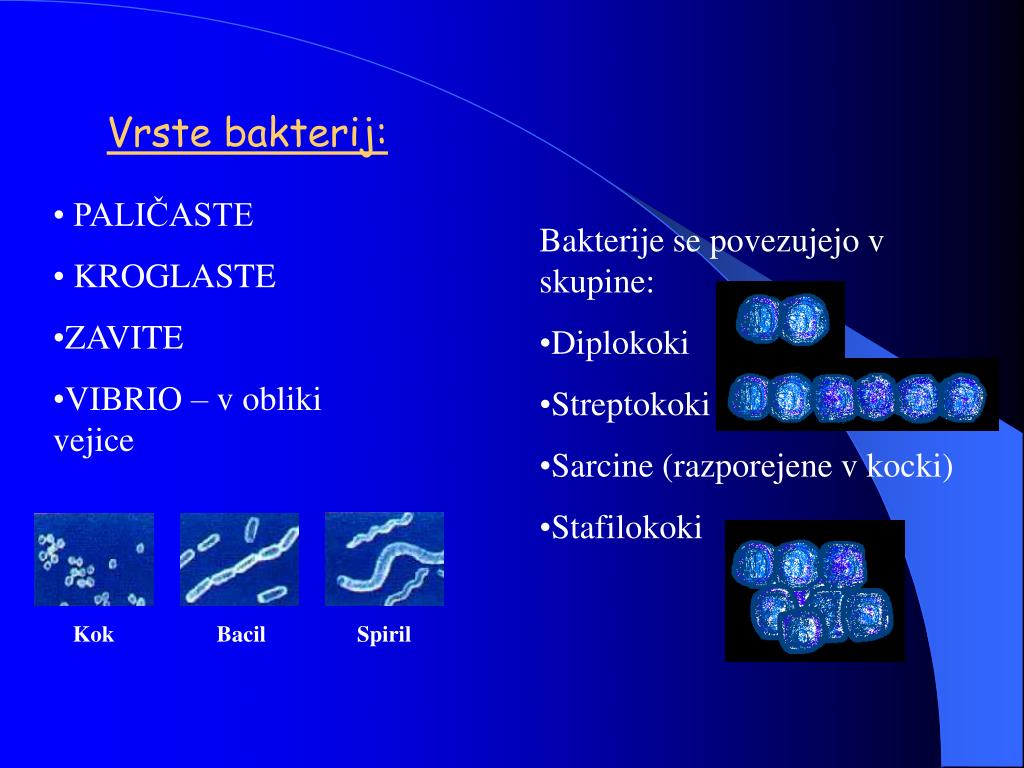 Vrste bakterij:

• PALIČASTE

• KROGLASTE

•ZAVITE

•VIBRIO – v obliki vejice

Kok

Bacil

Spiril

Bakterije se povezujejo v skupine:

•Diplokoki

•Streptokoki

•Sarcine (razporejene v kocki)

•Stafilokoki